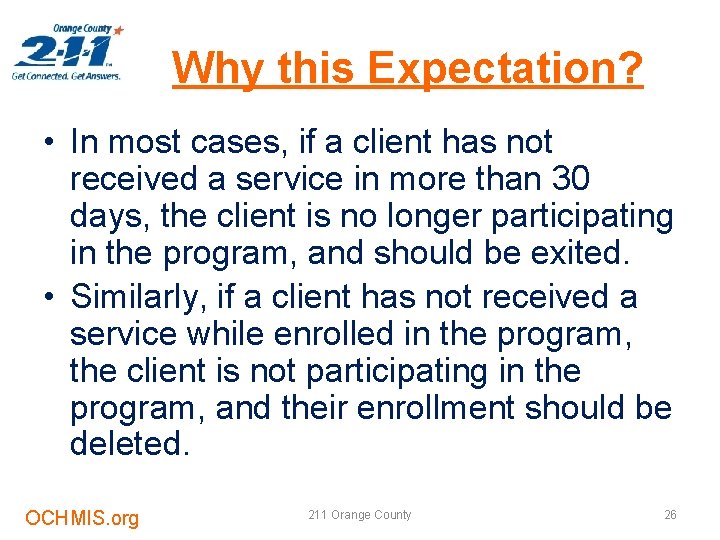 Orange County
2-1-1
Get Connected. Get Answers.

Why this Expectation?

• In most cases, if a client has not received a service in more than 30 days, the client is no longer participating in the program, and should be exited.
• Similarly, if a client has not received a service while enrolled in the program, the client is not participating in the program, and their enrollment should be deleted.

OCHMIS.org
211 Orange County
26